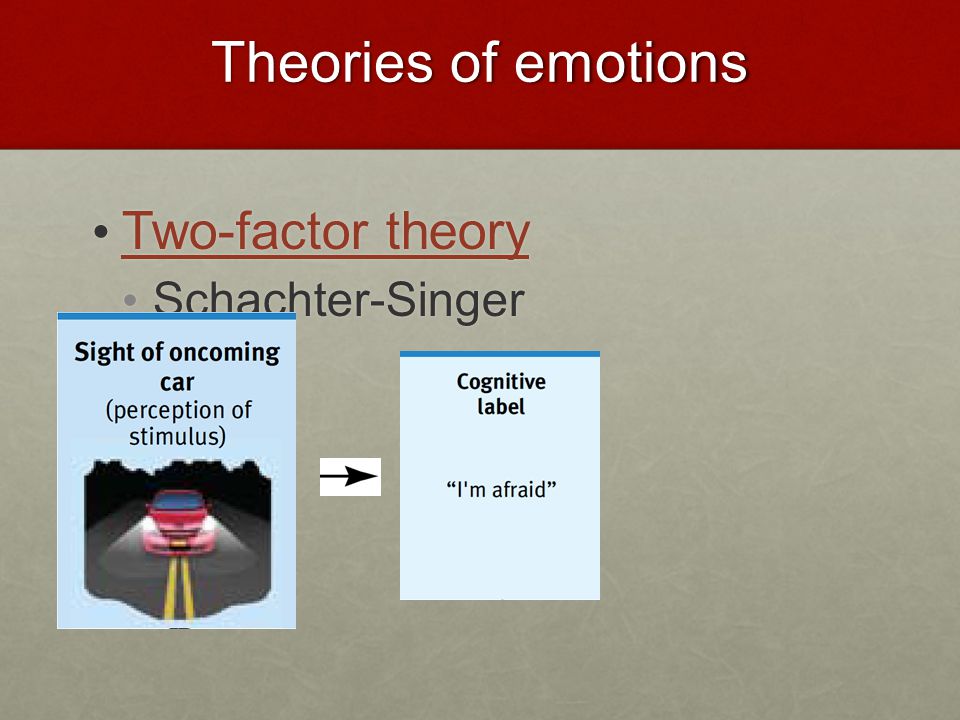 Theories of emotions

• Two-factor theory
• Schachter-Singer

Sight of oncoming car
(perception of stimulus)

Cognitive label

"I'm afraid"